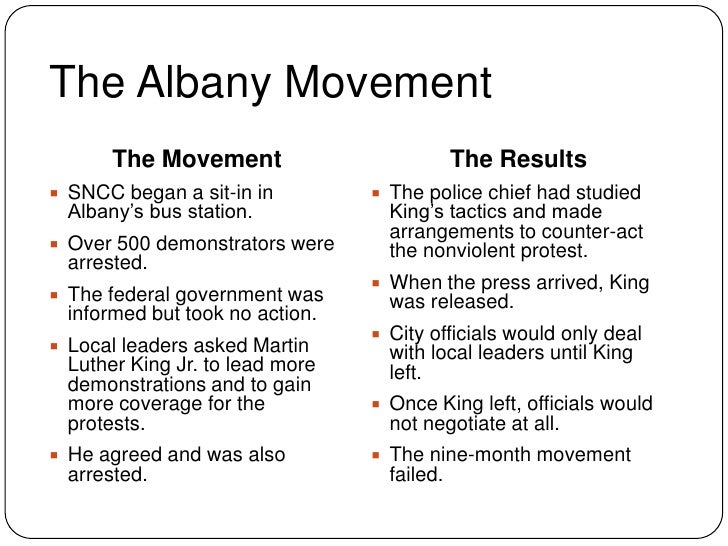 The Albany Movement

The Movement

- SNCC began a sit-in in Albany's bus station.
- Over 500 demonstrators were arrested.
- The federal government was informed but took no action.
- Local leaders asked Martin Luther King Jr. to lead more demonstrations and to gain more coverage for the protests.
- He agreed and was also arrested.

The Results

- The police chief had studied King's tactics and made arrangements to counter-act the nonviolent protest.
- When the press arrived, King was released.
- City officials would only deal with local leaders until King left.
- Once King left, officials would not negotiate at all.
- The nine-month movement failed.